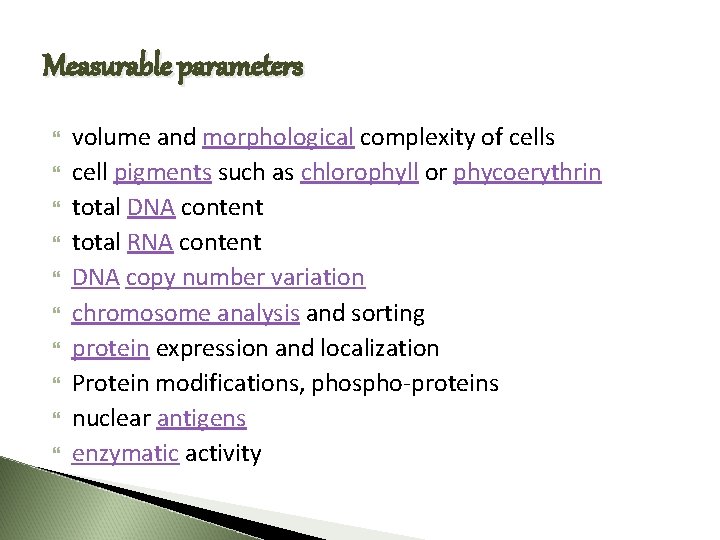 Measurable parameters

volume and morphological complexity of cells
cell pigments such as chlorophyll or phycoerythrin
total DNA content
total RNA content
DNA copy number variation
chromosome analysis and sorting
protein expression and localization
Protein modifications, phospho-proteins
nuclear antigens
enzymatic activity